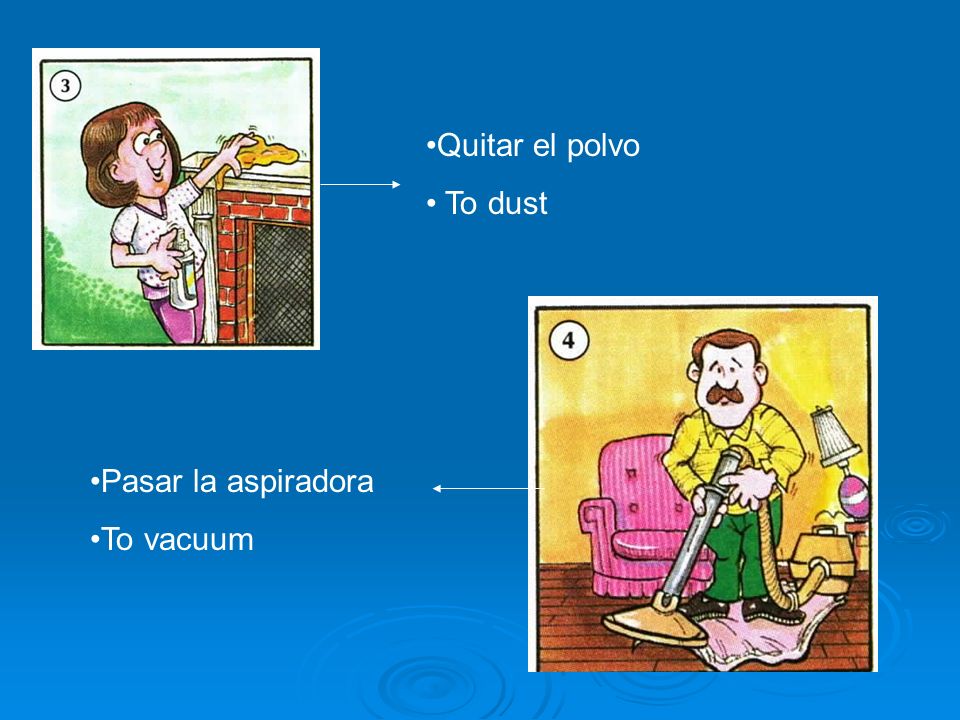 3

•Quitar el polvo

• To dust

4

•Pasar la aspiradora

•To vacuum